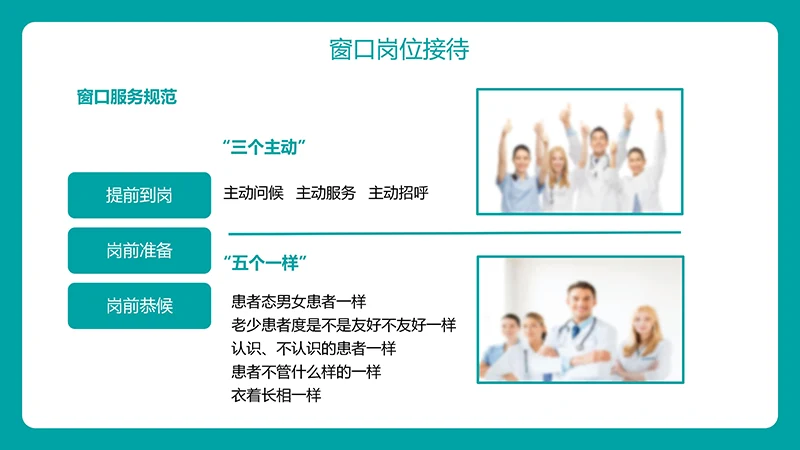 窗口岗位接待

窗口服务规范

提前到岗

岗前准备

岗前恭候

“三个主动”

主动问候　主动服务　主动招呼

“五个一样”

患者态男女患者一样
老少患者度是不是友好不友好一样
认识、不认识的患者一样
患者不管什么样的一样
衣着长相一样